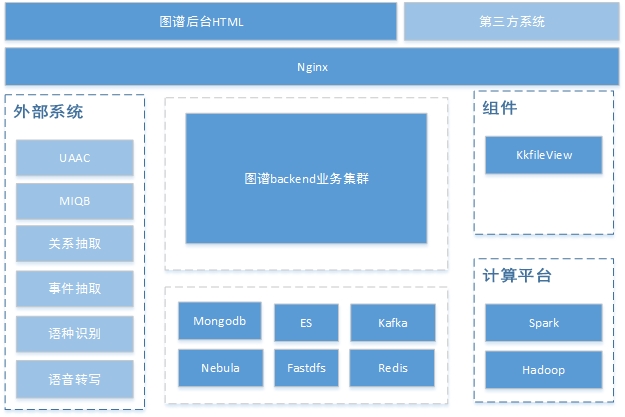 图谱后台HTML

第三方系统

Nginx

外部系统

UAAC

MIQB

关系抽取

事件抽取

语种识别

语音转写

图谱backend业务集群

Mongodb

ES

Kafka

Nebula

Fastdfs

Redis

组件

KkfileView

计算平台

Spark

Hadoop